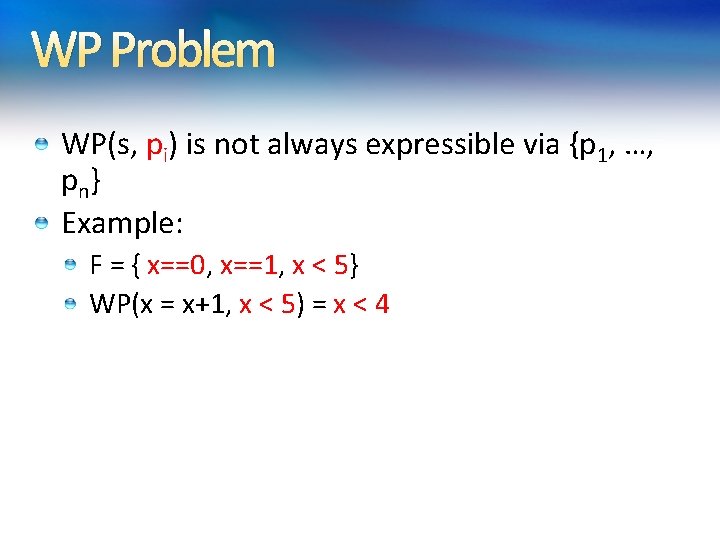 WP Problem

WP(s, $p_i$) is not always expressible via {$p_1$, …, $p_n$}

Example:

F = { x==0, x==1, x < 5}

WP(x = x+1, x < 5) = x < 4